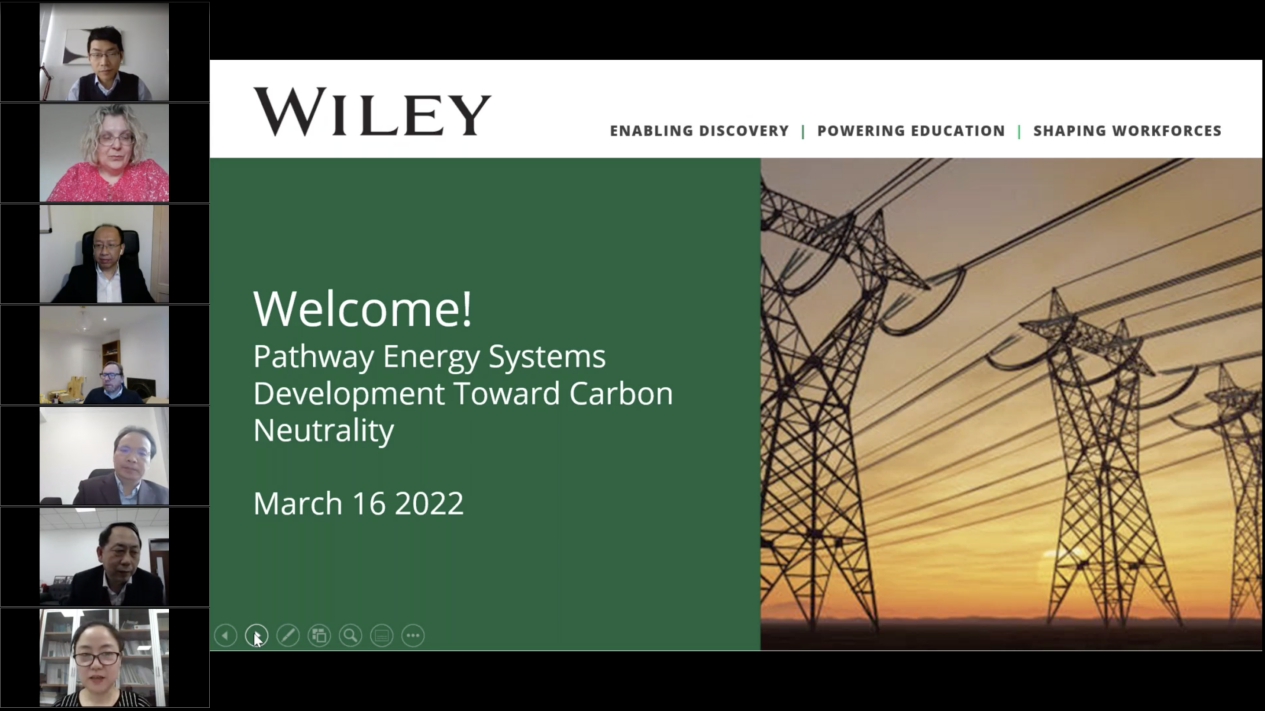 WILEY

ENABLING DISCOVERY | POWERING EDUCATION | SHAPING WORKFORCES

Welcome!
Pathway Energy Systems Development Toward Carbon Neutrality

March 16 2022